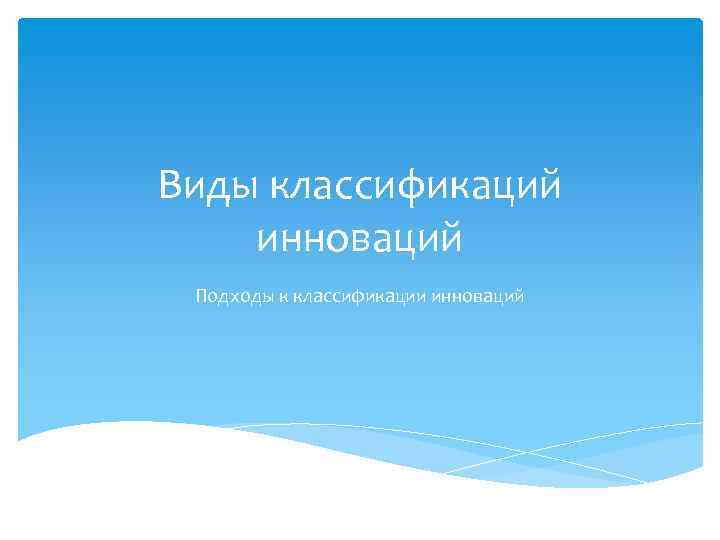 Виды классификаций инноваций

Подходы к классификации инноваций